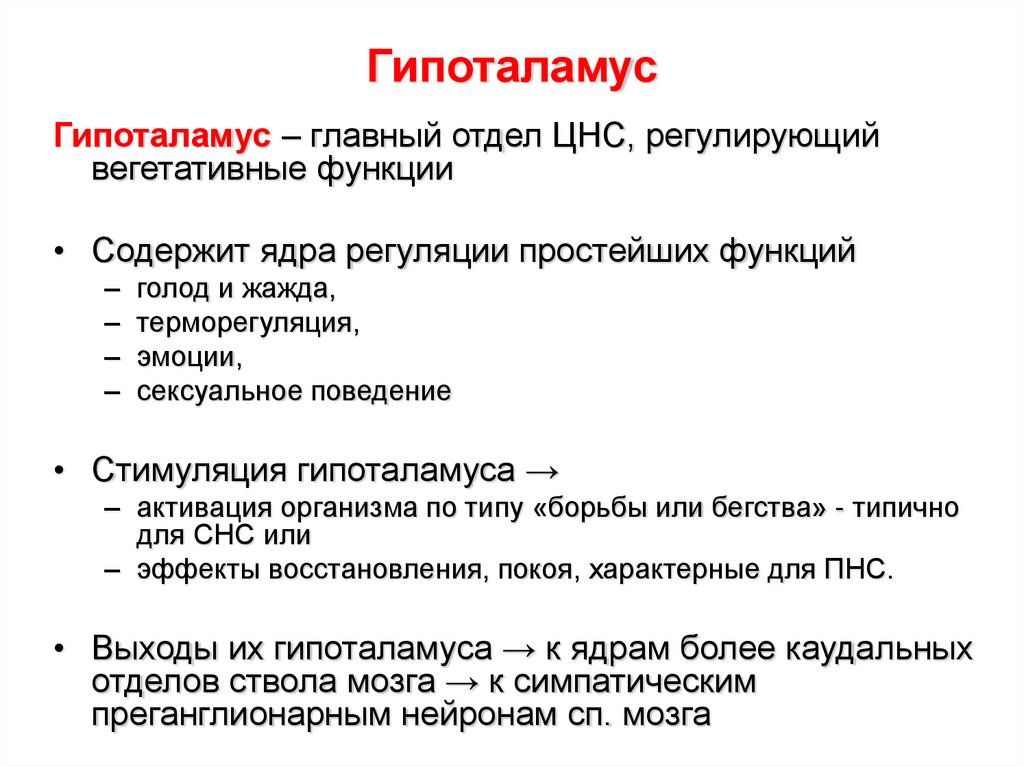 Гипоталамус

Гипоталамус – главный отдел ЦНС, регулирующий вегетативные функции

• Содержит ядра регуляции простейших функций
– голод и жажда,
– терморегуляция,
– эмоции,
– сексуальное поведение

• Стимуляция гипоталамуса →
– активация организма по типу «борьбы или бегства» - типично для СНС или
– эффекты восстановления, покоя, характерные для ПНС.

• Выходы их гипоталамуса → к ядрам более каудальных отделов ствола мозга → к симпатическим преганглионарным нейронам сп. мозга